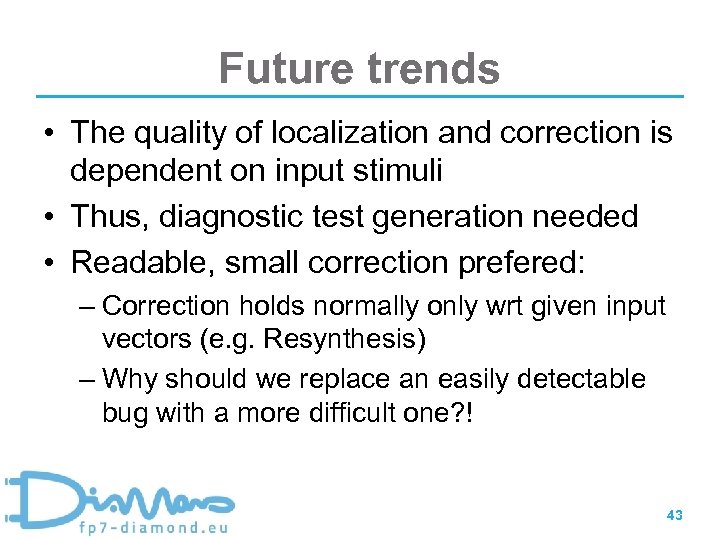 Future trends

• The quality of localization and correction is dependent on input stimuli
• Thus, diagnostic test generation needed
• Readable, small correction prefered:
– Correction holds normally only wrt given input vectors (e.g. Resynthesis)
– Why should we replace an easily detectable bug with a more difficult one?!

DiaMond
fp7-diamond.eu

43